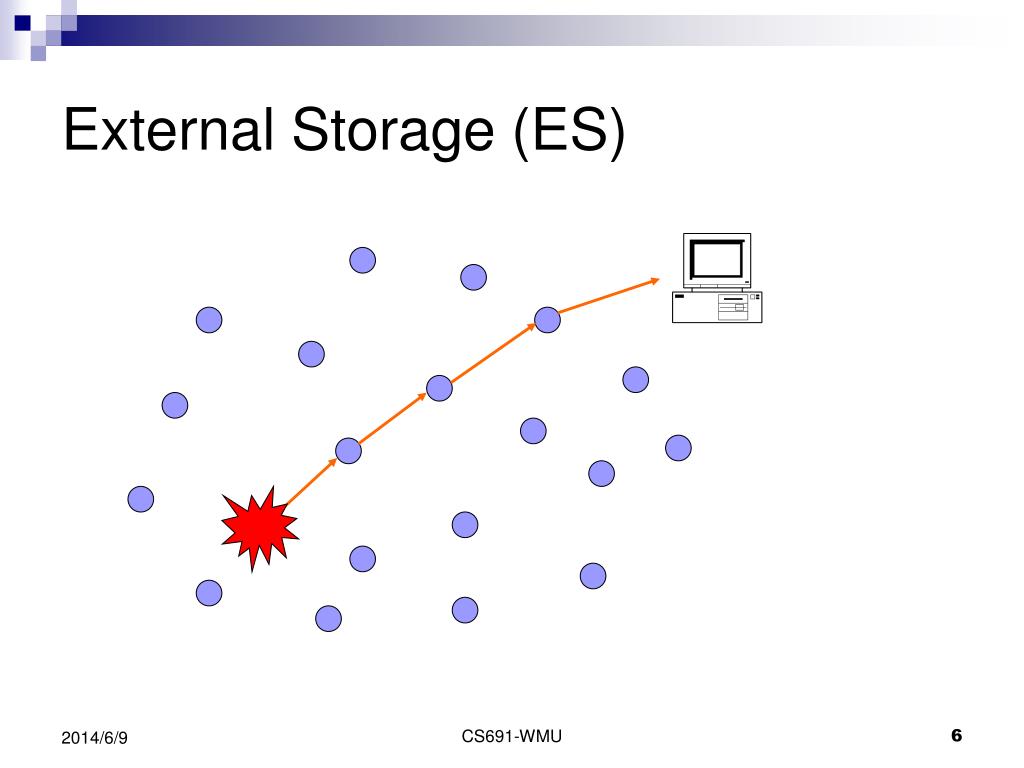 External Storage (ES)

2014/6/9

CS691-WMU

6